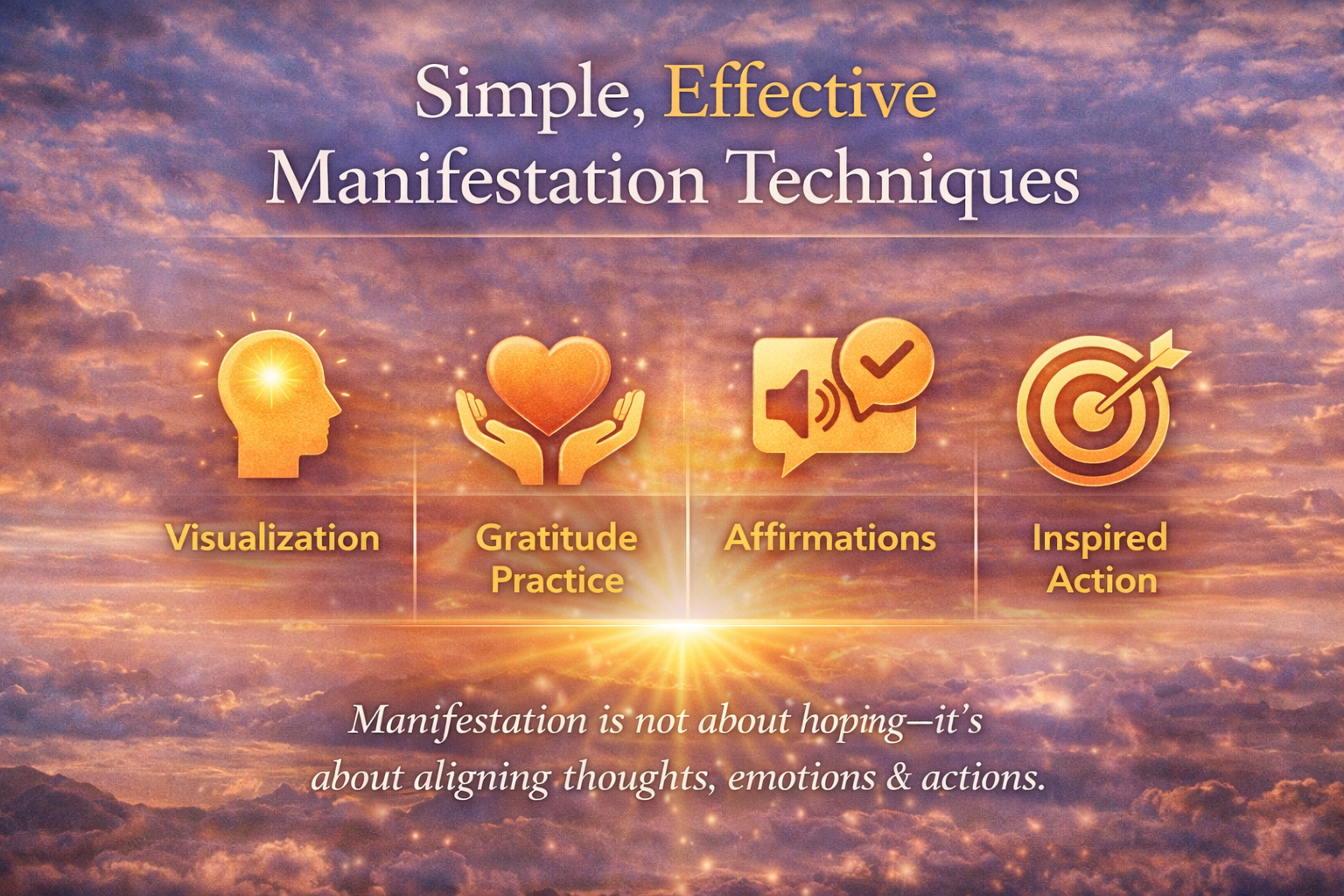 Simple, Effective Manifestation Techniques

Visualization

Gratitude Practice

Affirmations

Inspired Action

Manifestation is not about hoping—it's about aligning thoughts, emotions & actions.